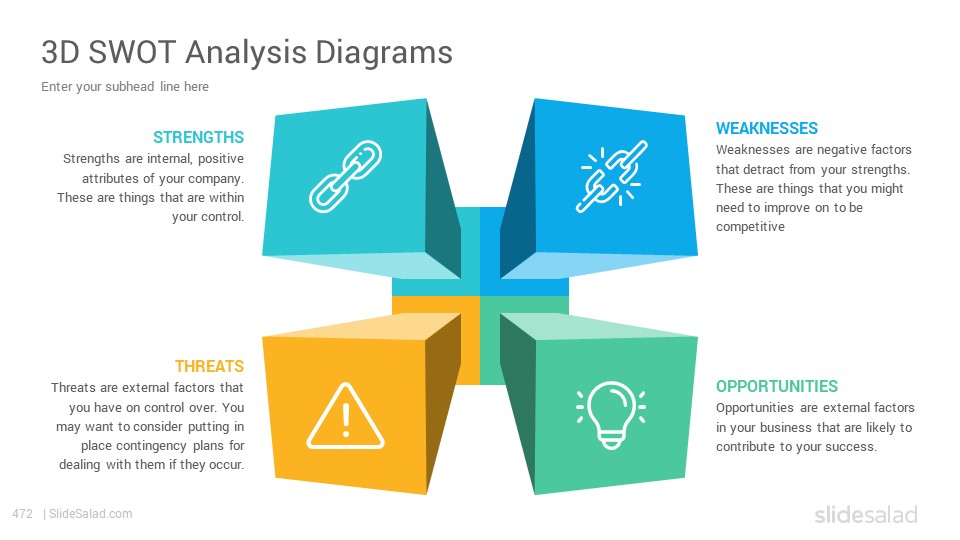 3D SWOT Analysis Diagrams

Enter your subhead line here

STRENGTHS

Strengths are internal, positive attributes of your company. These are things that are within your control.

WEAKNESSES

Weaknesses are negative factors that detract from your strengths. These are things that you might need to improve on to be competitive

THREATS

Threats are external factors that you have on control over. You may want to consider putting in place contingency plans for dealing with them if they occur.

OPPORTUNITIES

Opportunities are external factors in your business that are likely to contribute to your success.

472 | SlideSalad.com

slidesalad